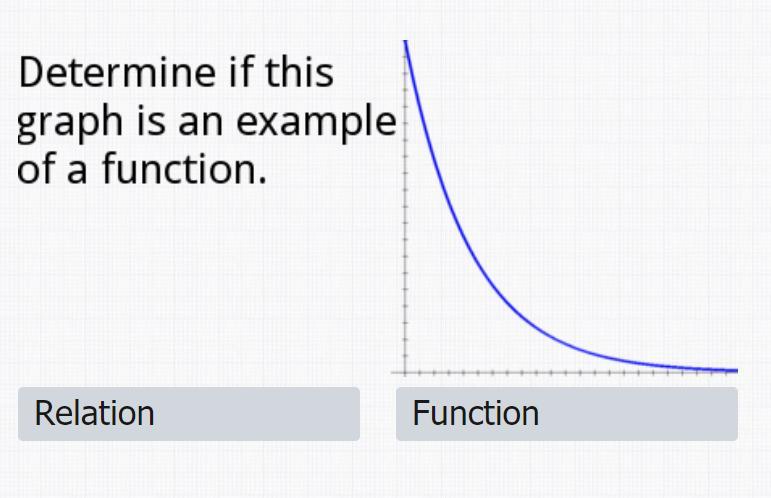 Determine if this graph is an example of a function.

Relation

Function